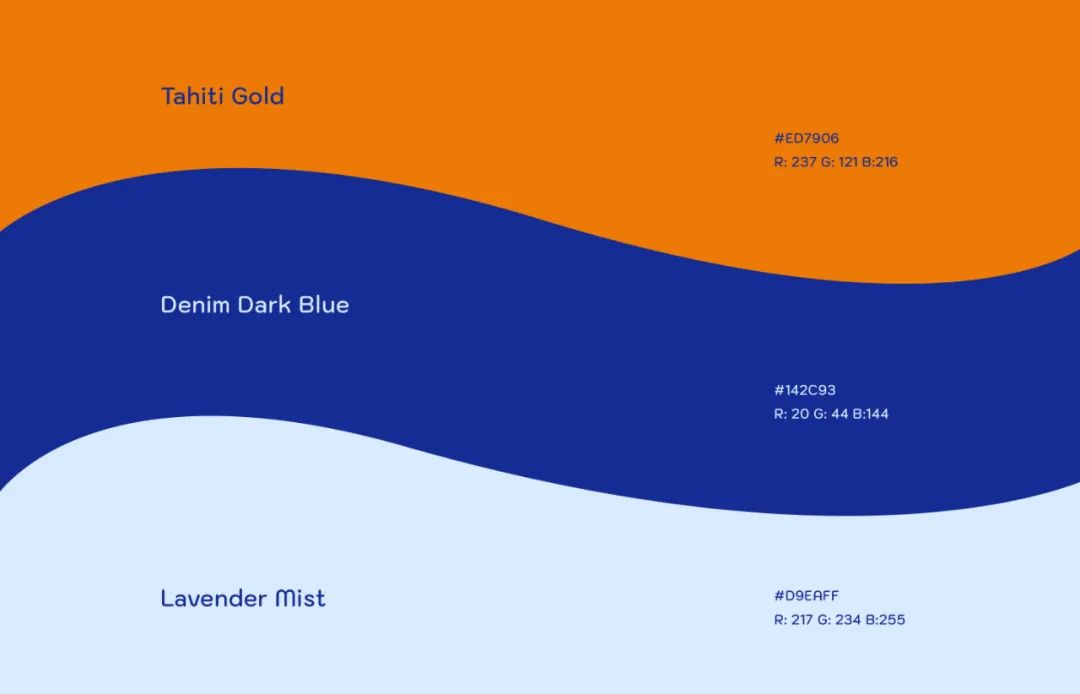 Tahiti Gold

#ED7906
R: 237 G: 121 B:216

Denim Dark Blue

#142C93
R: 20 G: 44 B:144

Lavender Mist

#D9EAFF
R: 217 G: 234 B:255